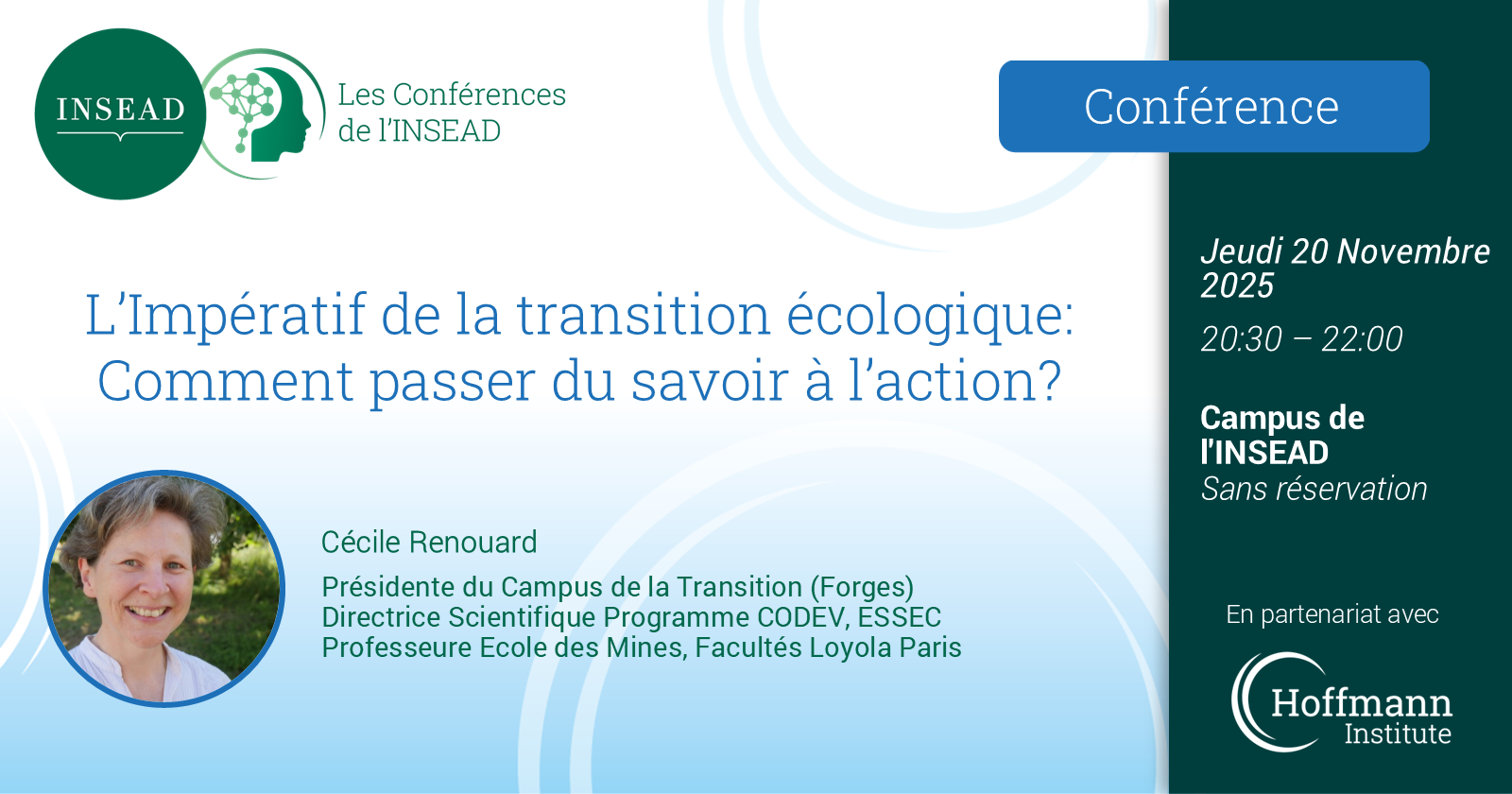 INSEAD

Les Conférences de l'INSEAD

Conférence

L'Impératif de la transition écologique: Comment passer du savoir à l'action?

Cécile Renouard

Présidente du Campus de la Transition (Forges)
Directrice Scientifique Programme CODEV, ESSEC
Professeure Ecole des Mines, Facultés Loyola Paris

Jeudi 20 Novembre 2025

20:30 – 22:00

Campus de l'INSEAD
Sans réservation

En partenariat avec

Hoffmann Institute